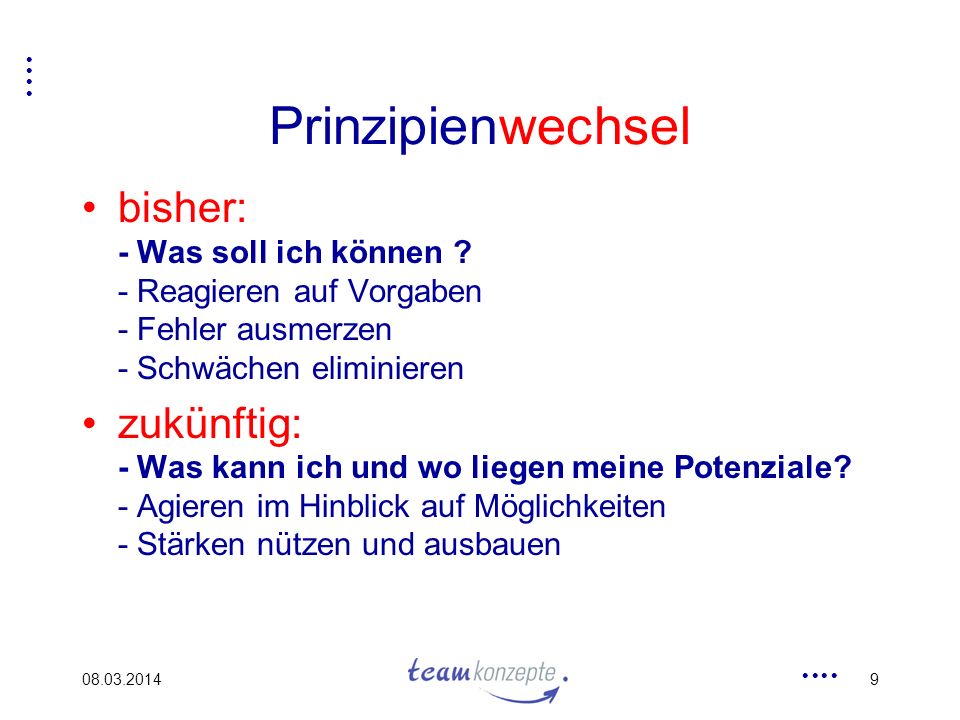 Prinzipienwechsel

• bisher:
- Was soll ich können ?
- Reagieren auf Vorgaben
- Fehler ausmerzen
- Schwächen eliminieren

• zukünftig:
- Was kann ich und wo liegen meine Potenziale?
- Agieren im Hinblick auf Möglichkeiten
- Stärken nützen und ausbauen

08.03.2014

teamkonzepte.

9